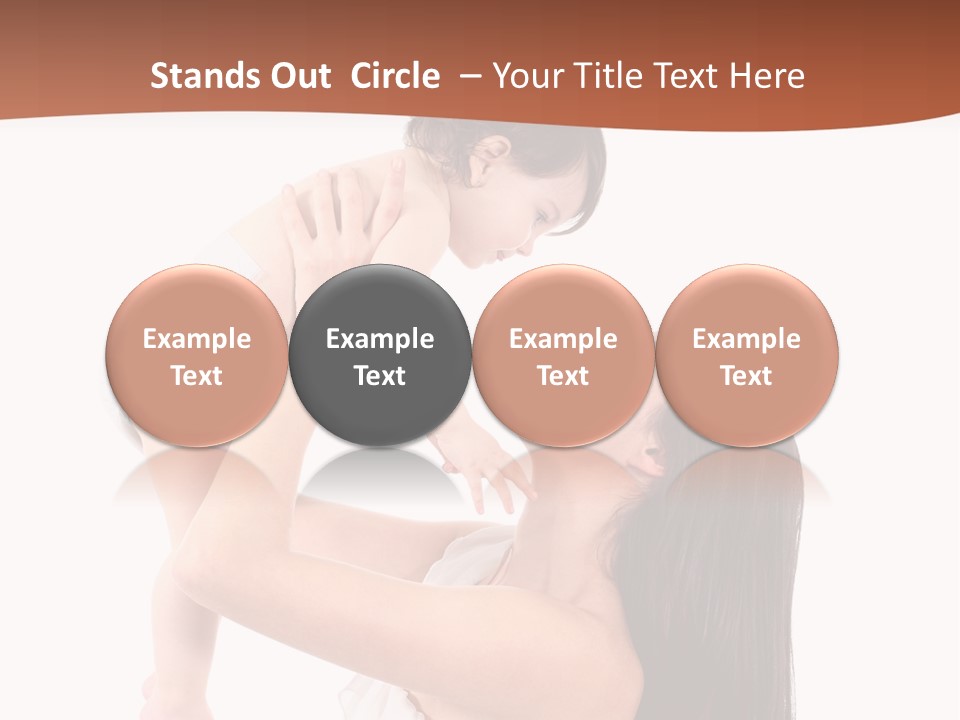 Stands Out Circle – Your Title Text Here

Example Text

Example Text

Example Text

Example Text